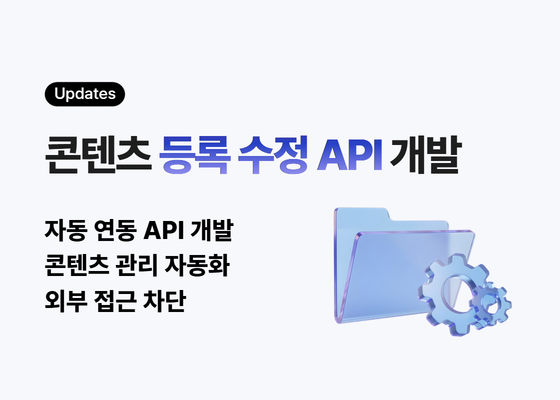 Updates

콘텐츠 등록 수정 API 개발

자동 연동 API 개발
콘텐츠 관리 자동화
외부 접근 차단